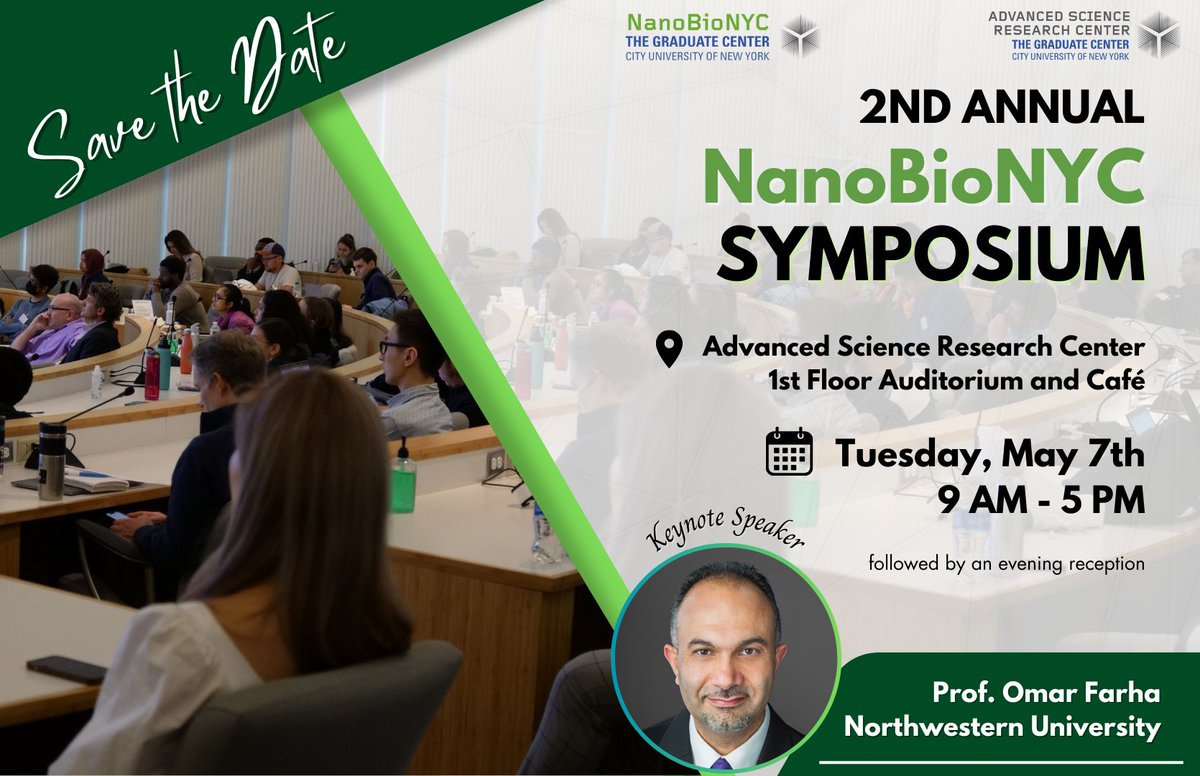 Save the Date

NanoBioNYC
THE GRADUATE CENTER
CITY UNIVERSITY OF NEW YORK

ADVANCED SCIENCE RESEARCH CENTER
THE GRADUATE CENTER
CITY UNIVERSITY OF NEW YORK

2ND ANNUAL
NanoBioNYC
SYMPOSIUM

Advanced Science Research Center
1st Floor Auditorium and Café

Tuesday, May 7th
9 AM - 5 PM

followed by an evening reception

Keynote Speaker

Prof. Omar Farha
Northwestern University